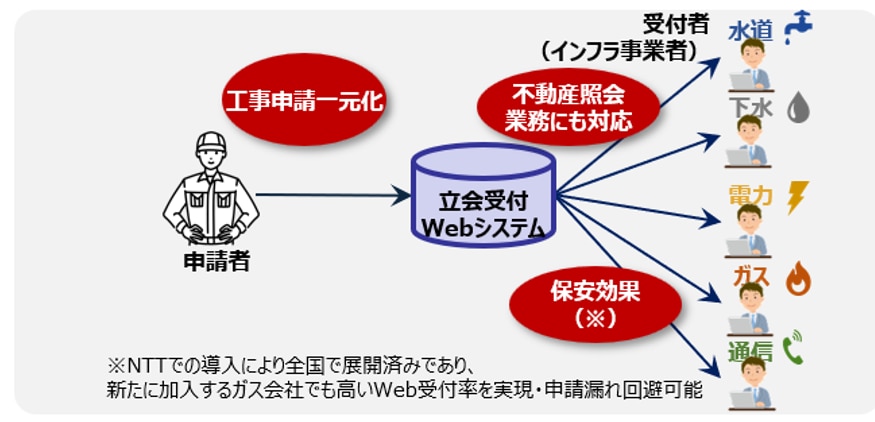 受付者
（インフラ事業者）

工事申請一元化

不動産照会
業務にも対応

申請者

立会受付
Webシステム

保安効果
（※）

水道

下水

電力

ガス

通信

※NTTでの導入により全国で展開済みであり、
新たに加入するガス会社でも高いWeb受付率を実現・申請漏れ回避可能